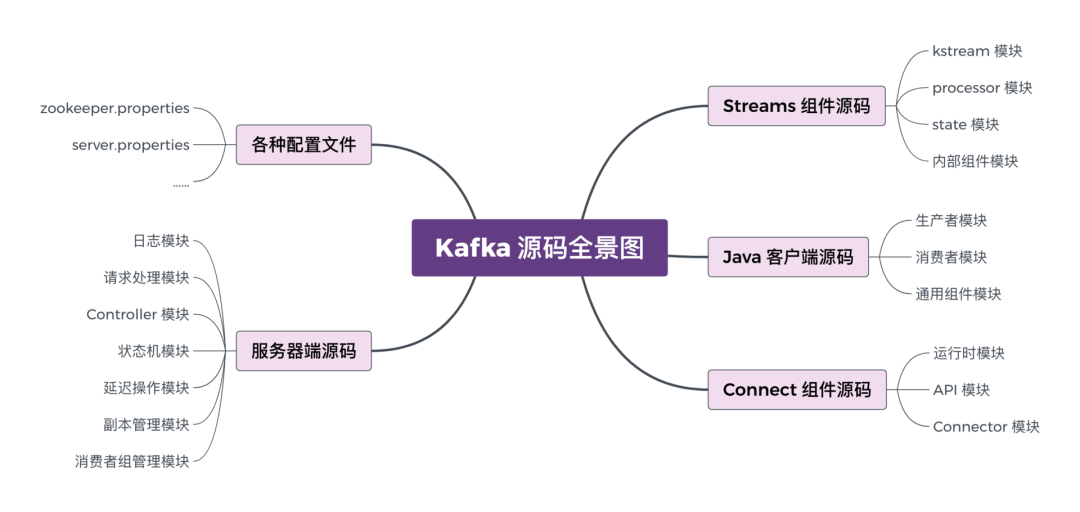 Kafka 源码全景图

各种配置文件

zookeeper.properties

server.properties

……

服务器端源码

日志模块

请求处理模块

Controller 模块

状态机模块

延迟操作模块

副本管理模块

消费者组管理模块

Streams 组件源码

kstream 模块

processor 模块

state 模块

内部组件模块

Java 客户端源码

生产者模块

消费者模块

通用组件模块

Connect 组件源码

运行时模块

API 模块

Connector 模块